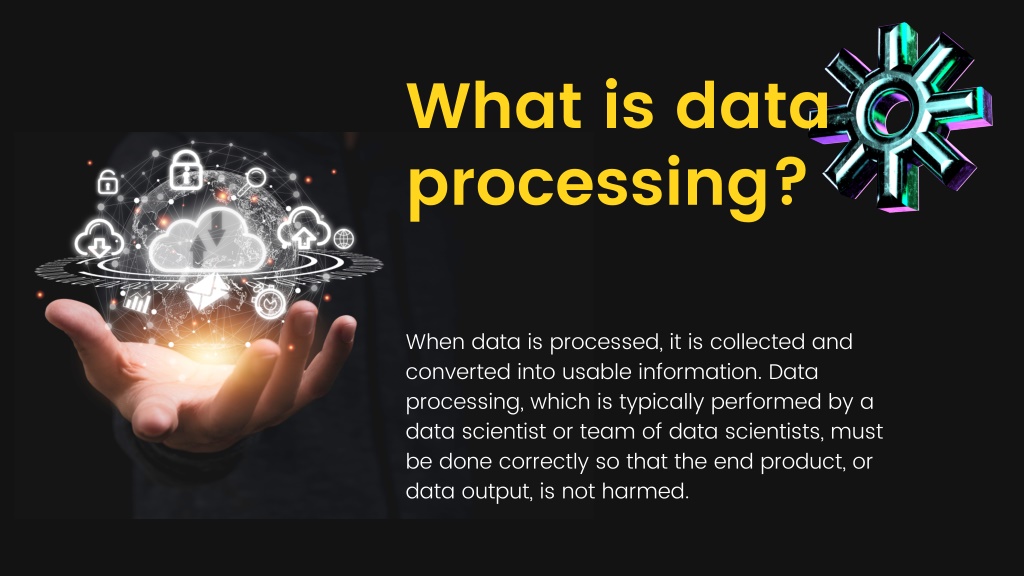 What is data processing?

When data is processed, it is collected and converted into usable information. Data processing, which is typically performed by a data scientist or team of data scientists, must be done correctly so that the end product, or data output, is not harmed.